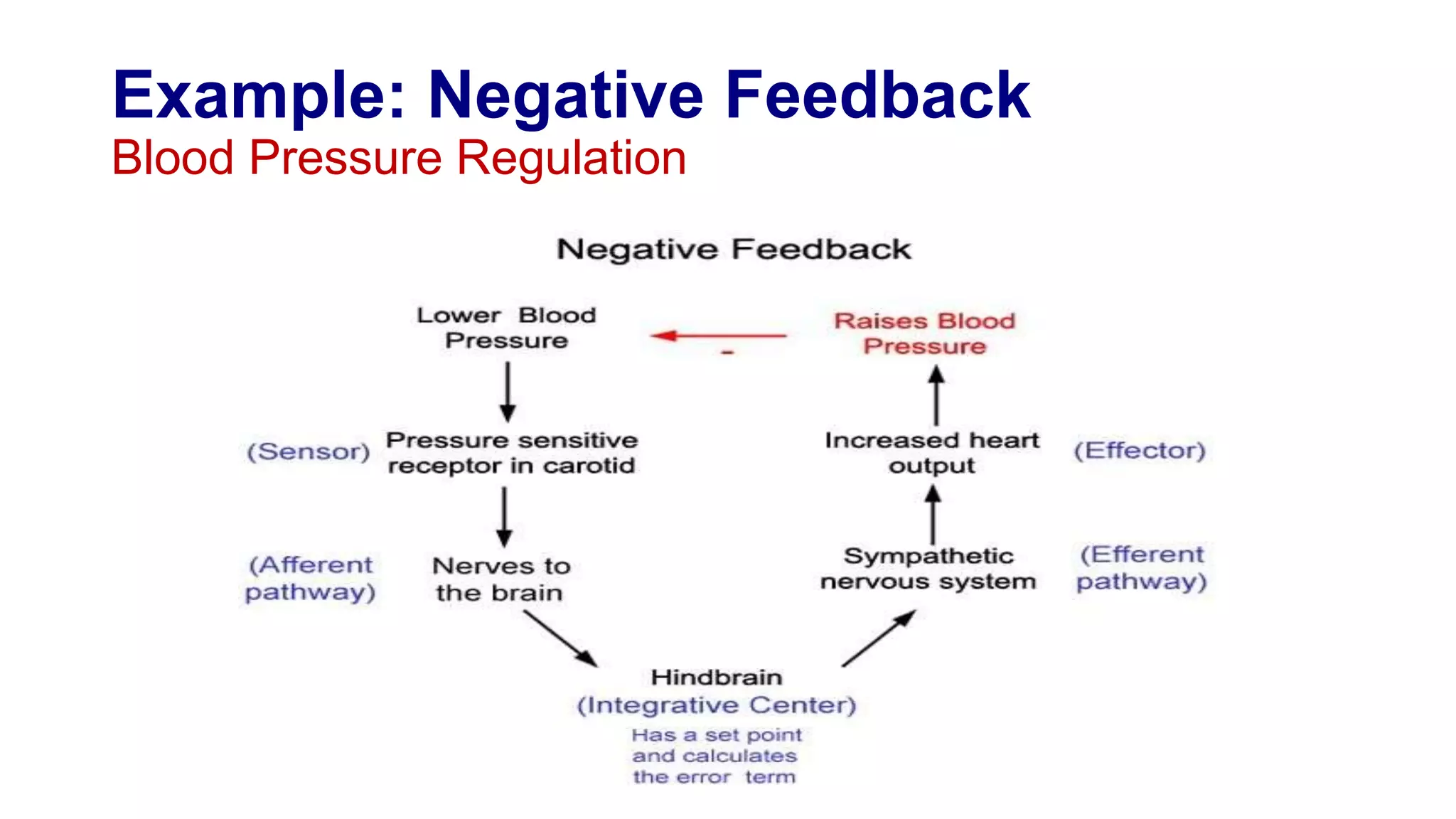 Example: Negative Feedback
Blood Pressure Regulation

Negative Feedback

Lower Blood Pressure

-

Raises Blood Pressure

(Sensor) Pressure sensitive receptor in carotid

Increased heart output (Effector)

(Afferent pathway) Nerves to the brain

Sympathetic nervous system (Efferent pathway)

Hindbrain
(Integrative Center)
Has a set point and calculates the error term